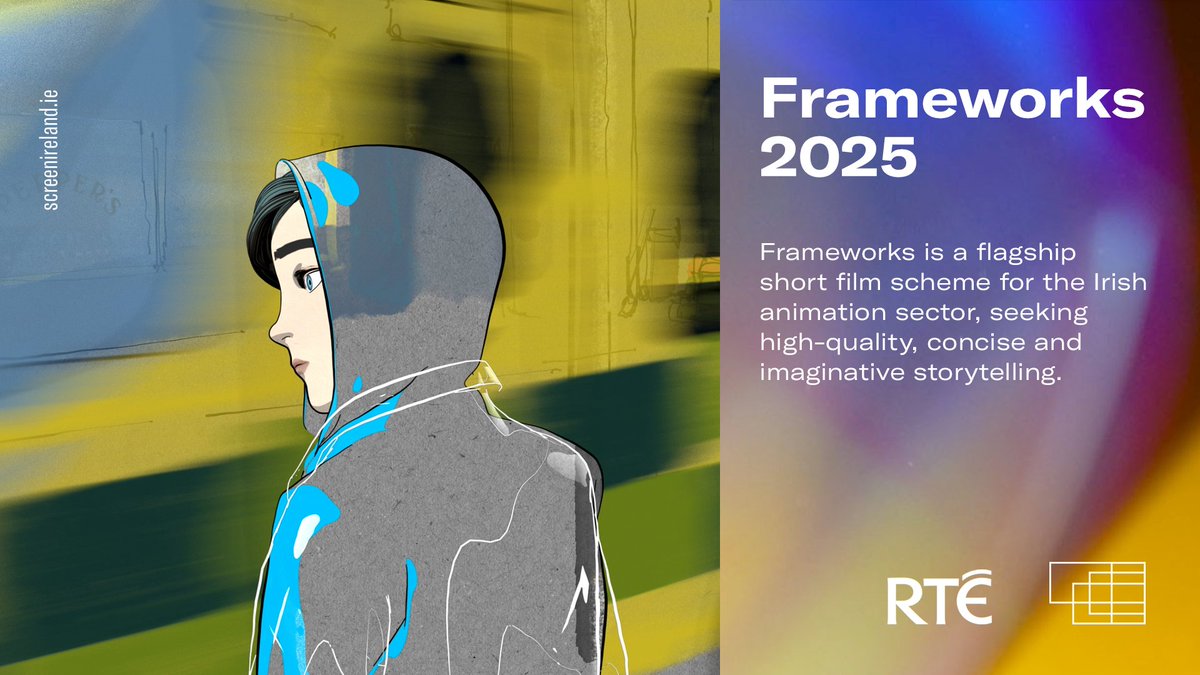 screenireland.ie

Frameworks 2025

Frameworks is a flagship short film scheme for the Irish animation sector, seeking high-quality, concise and imaginative storytelling.

RTÉ